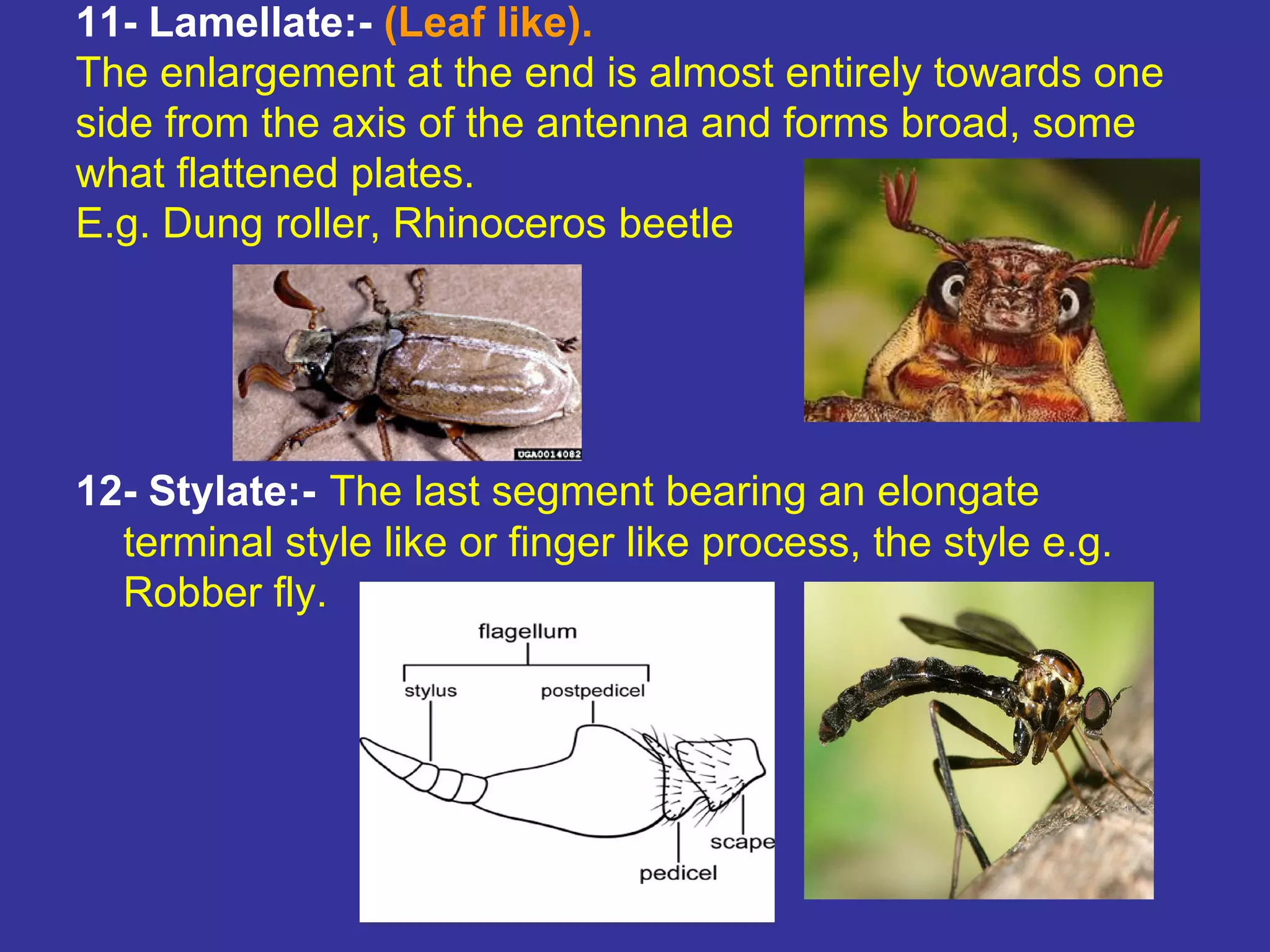 11- Lamellate:- (Leaf like).
The enlargement at the end is almost entirely towards one side from the axis of the antenna and forms broad, some what flattened plates.
E.g. Dung roller, Rhinoceros beetle

UGA0014082

12- Stylate:- The last segment bearing an elongate terminal style like or finger like process, the style e.g. Robber fly.

flagellum
stylus
postpedicel
scape
pedicel